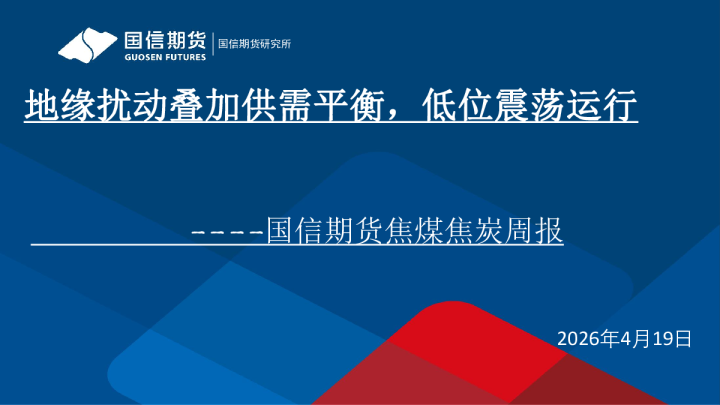 国信期货
GUOSEN FUTURES
国信期货研究所

地缘扰动叠加供需平衡，低位震荡运行

----国信期货焦煤焦炭周报

2026年4月19日